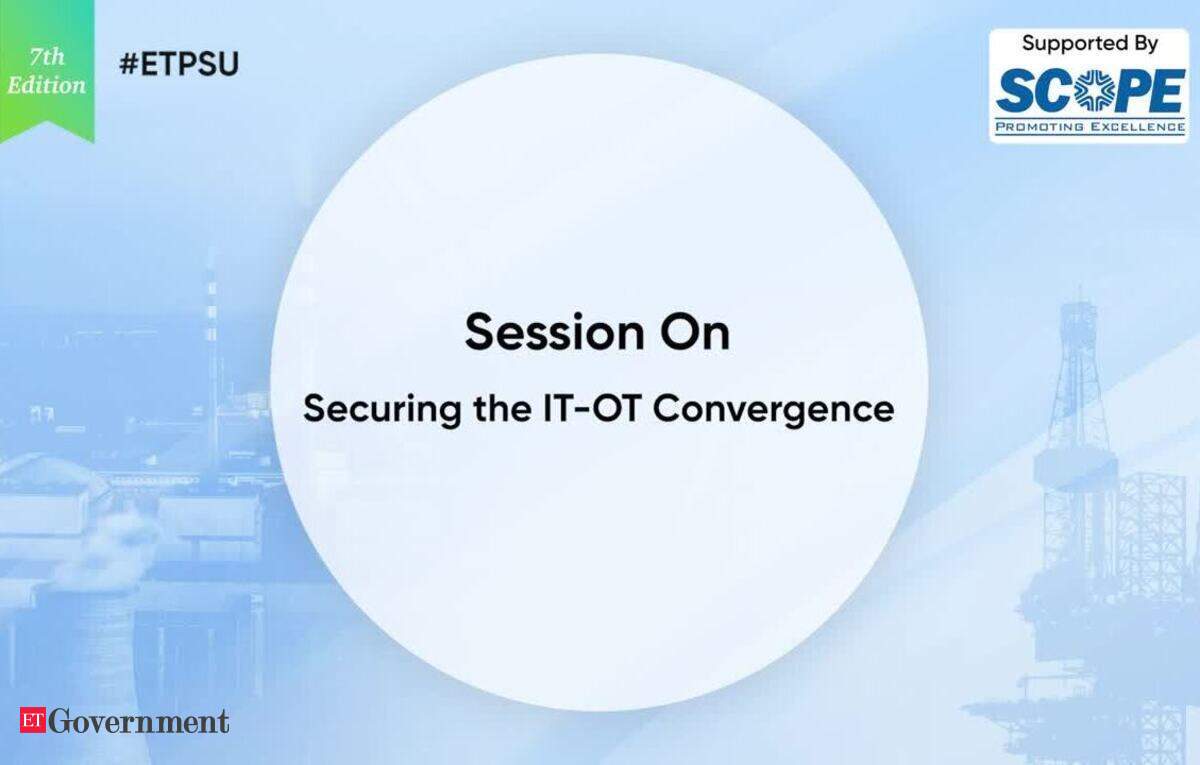 7th Edition

#ETPSU

Supported By
SCOPE
PROMOTING EXCELLENCE

Session On

Securing the IT-OT Convergence

ET Government